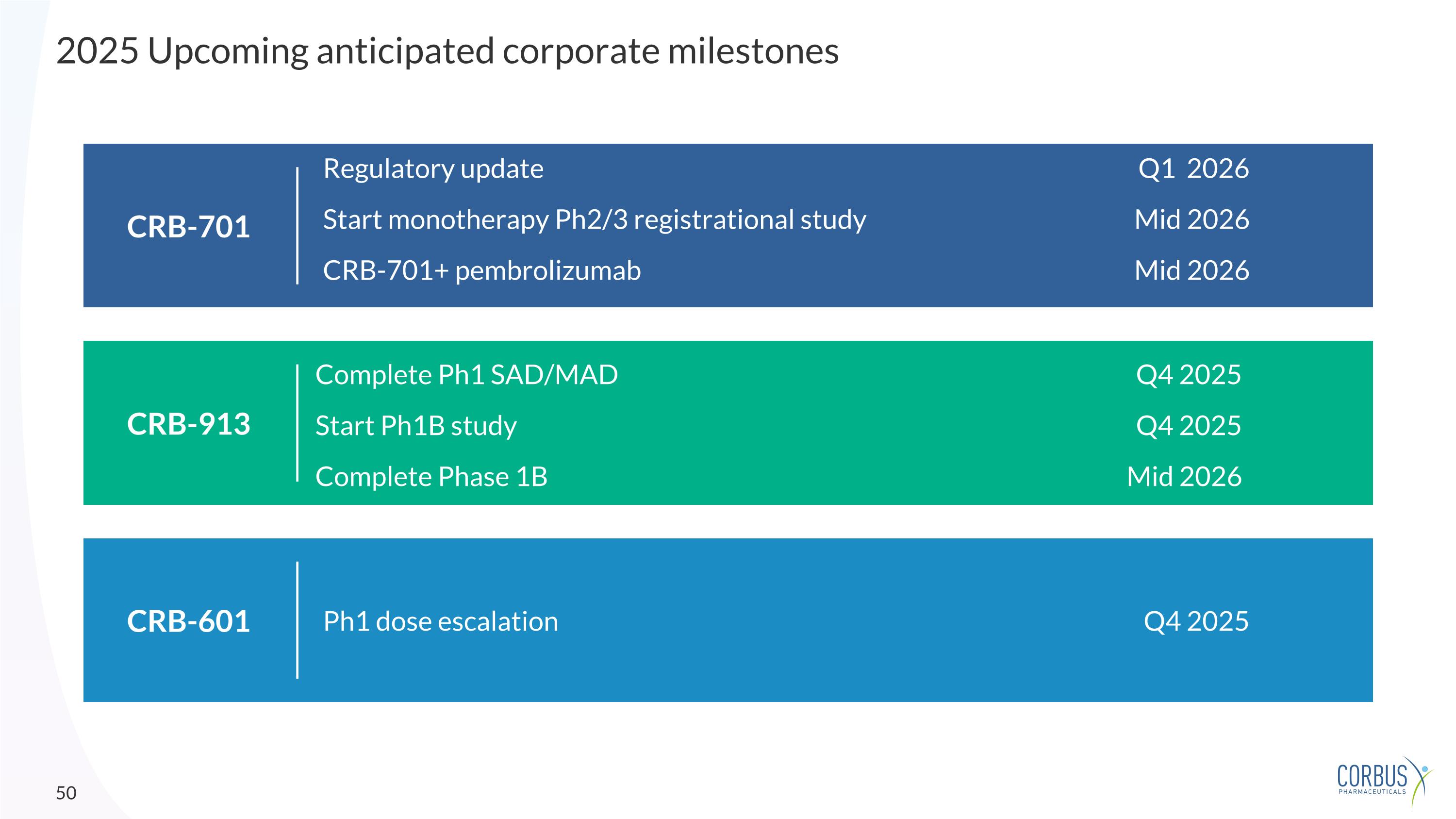 2025 Upcoming anticipated corporate milestones

CRB-701

Regulatory update Q1 2026

Start monotherapy Ph2/3 registrational study Mid 2026

CRB-701+ pembrolizumab Mid 2026

CRB-913

Complete Ph1 SAD/MAD Q4 2025

Start Ph1B study Q4 2025

Complete Phase 1B Mid 2026

CRB-601

Ph1 dose escalation Q4 2025

50

CORBUS PHARMACEUTICALS